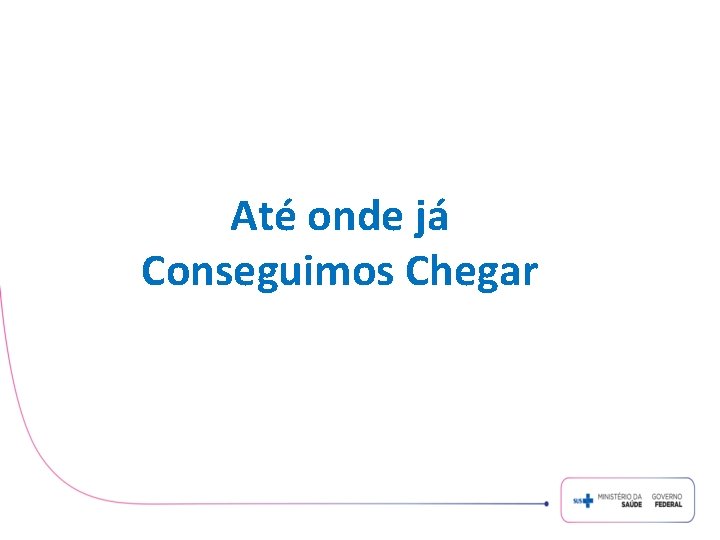 Até onde já
Conseguimos Chegar

SUS MINISTÉRIO DA SAÚDE GOVERNO FEDERAL